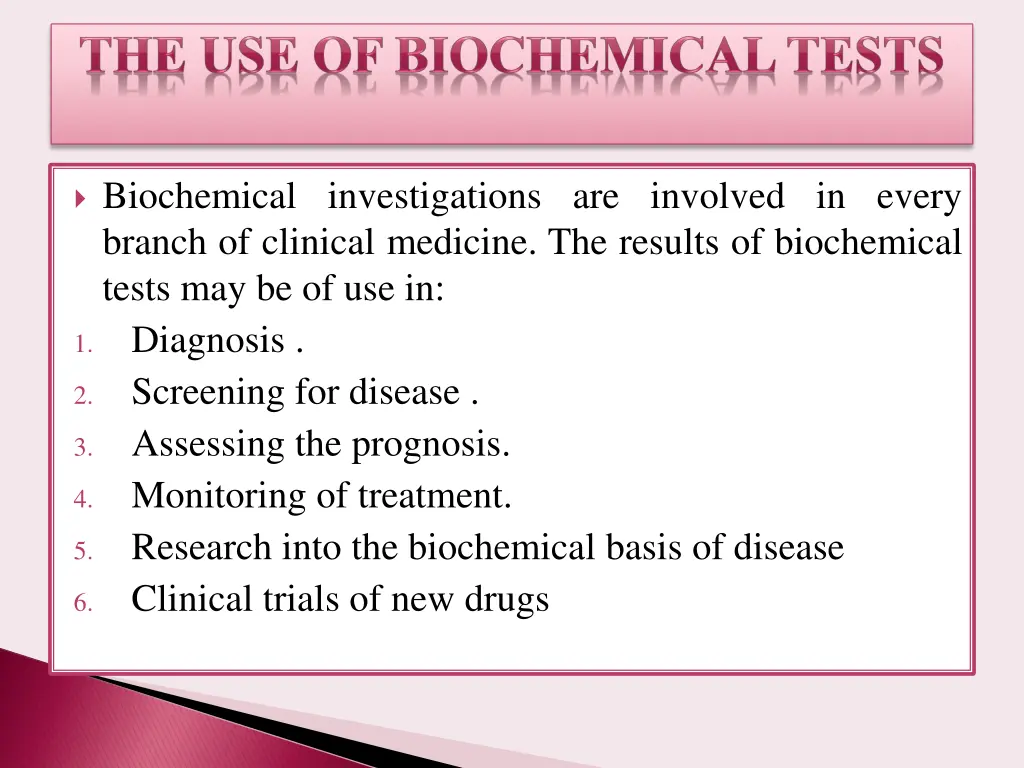 THE USE OF BIOCHEMICAL TESTS

Biochemical investigations are involved in every branch of clinical medicine. The results of biochemical tests may be of use in:

1. Diagnosis .
2. Screening for disease .
3. Assessing the prognosis.
4. Monitoring of treatment.
5. Research into the biochemical basis of disease
6. Clinical trials of new drugs